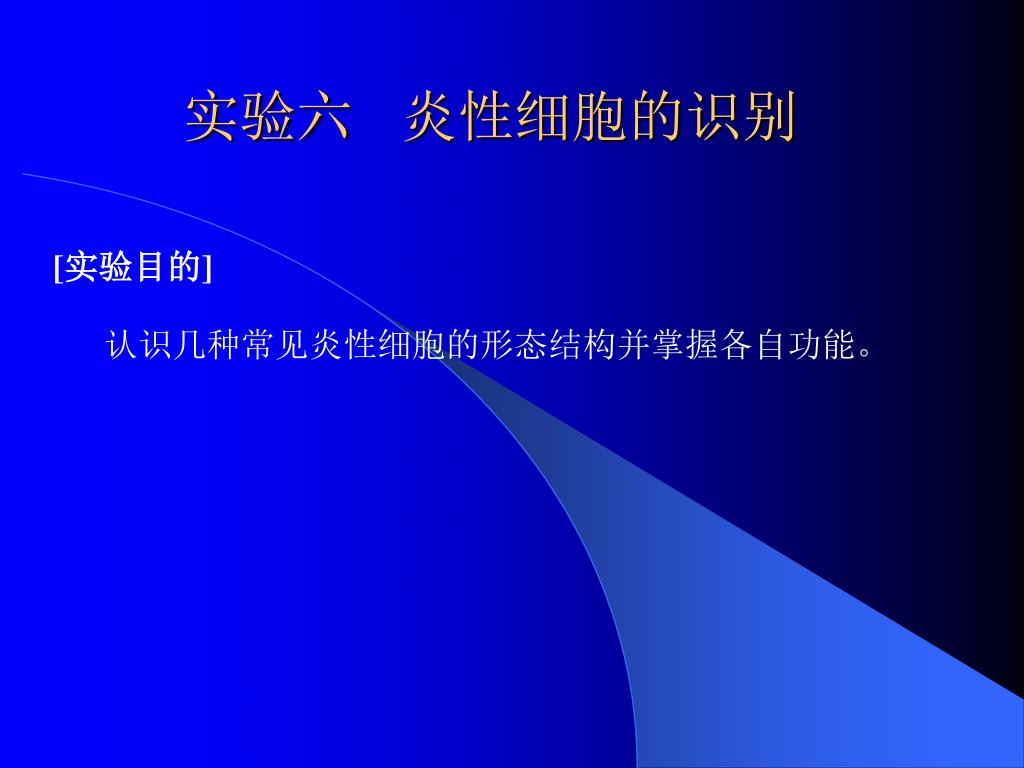 实验六　炎性细胞的识别

[实验目的]

认识几种常见炎性细胞的形态结构并掌握各自功能。